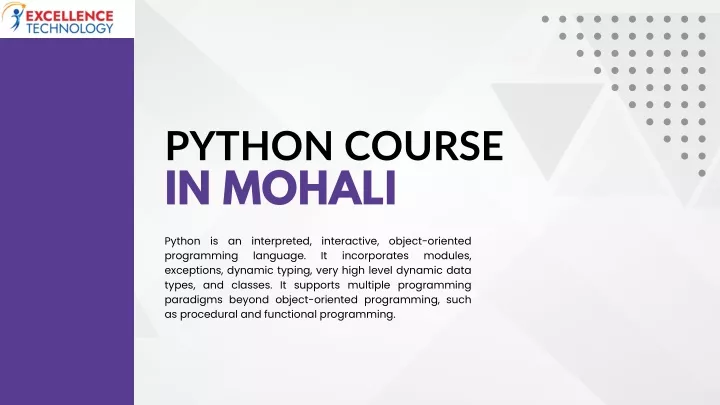 EXCELLENCE
TECHNOLOGY

PYTHON COURSE
IN MOHALI

Python is an interpreted, interactive, object-oriented programming language. It incorporates modules, exceptions, dynamic typing, very high level dynamic data types, and classes. It supports multiple programming paradigms beyond object-oriented programming, such as procedural and functional programming.